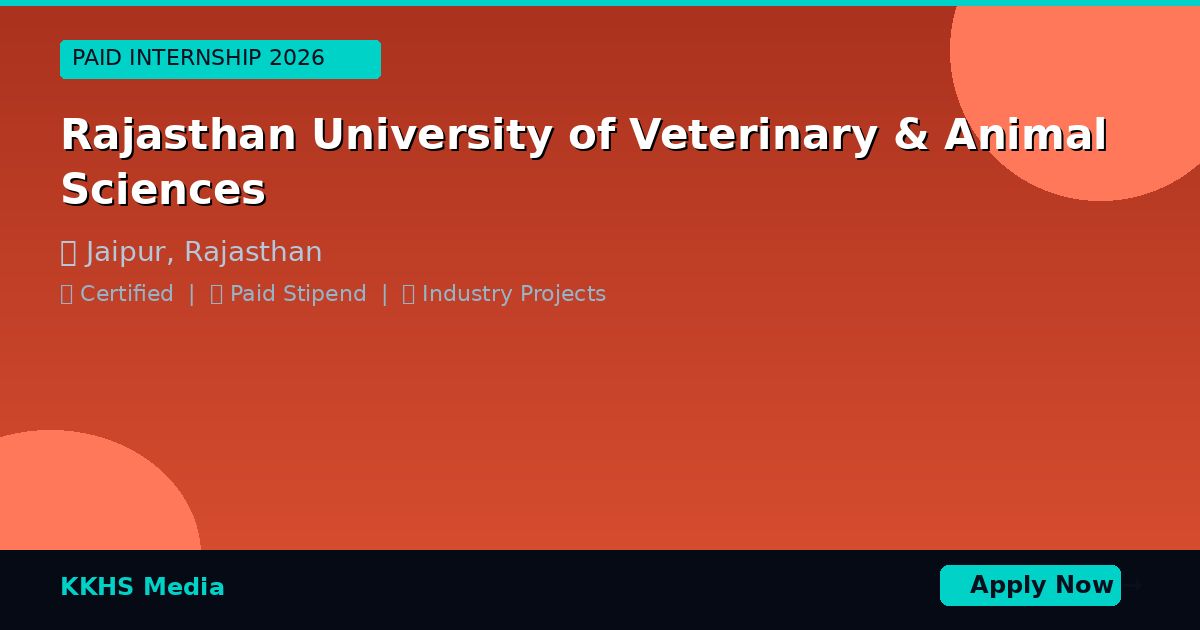 PAID INTERNSHIP 2026

Rajasthan University of Veterinary & Animal Sciences

Jaipur, Rajasthan

Certified | Paid Stipend | Industry Projects

KKHS Media

Apply Now